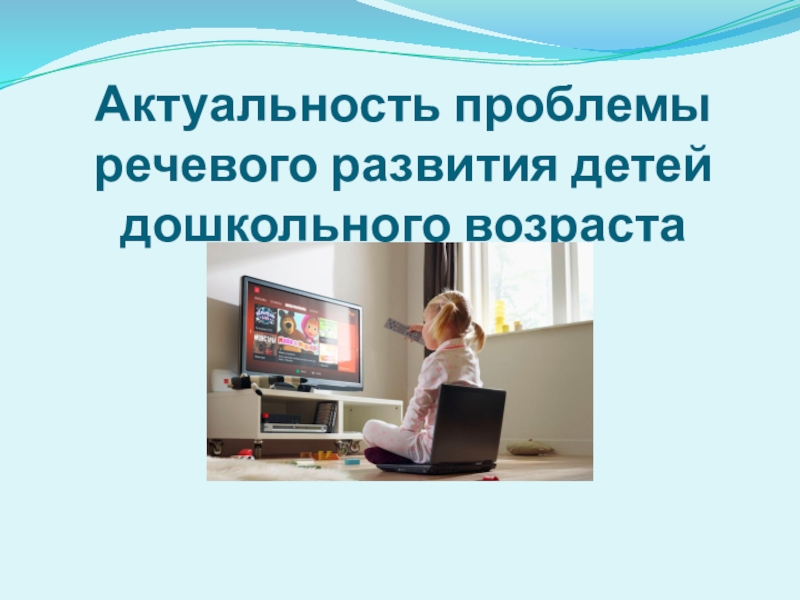 Актуальность проблемы речевого развития детей дошкольного возраста